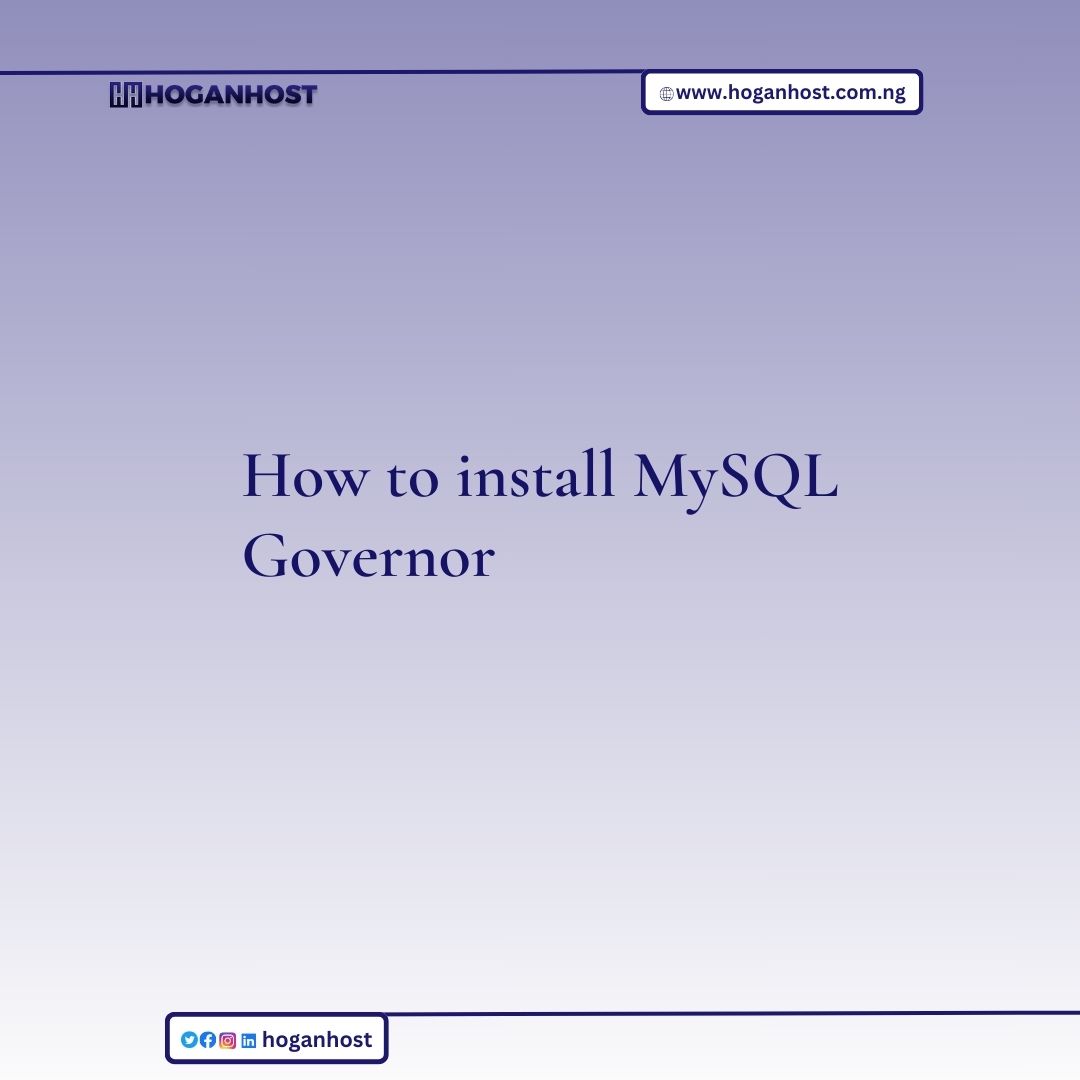 HOGANHOST

www.hoganhost.com.ng

How to install MySQL Governor

hoganhost